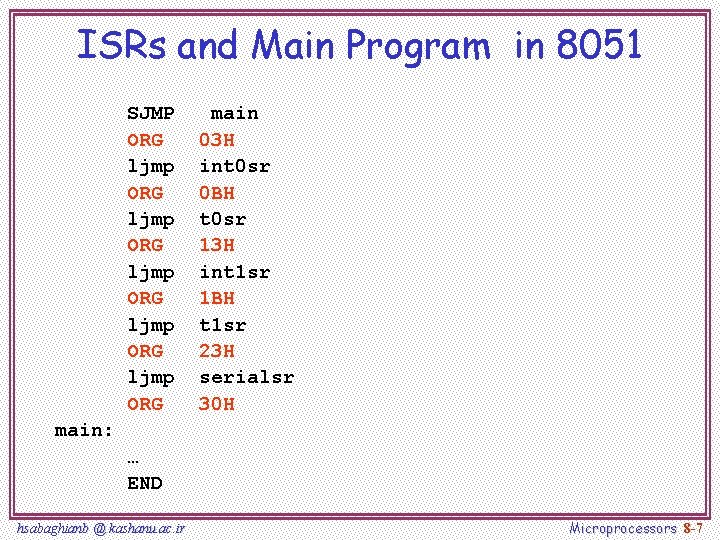 ISRs and Main Program in 8051

SJMP main
ORG 03H
ljmp int0sr
ORG 0BH
ljmp t0sr
ORG 13H
ljmp int1sr
ORG 1BH
ljmp t1sr
ORG 23H
ljmp serialsr
ORG 30H
main:
…
END

hsabaghianb @ kashanu.ac.ir

Microprocessors 8-7